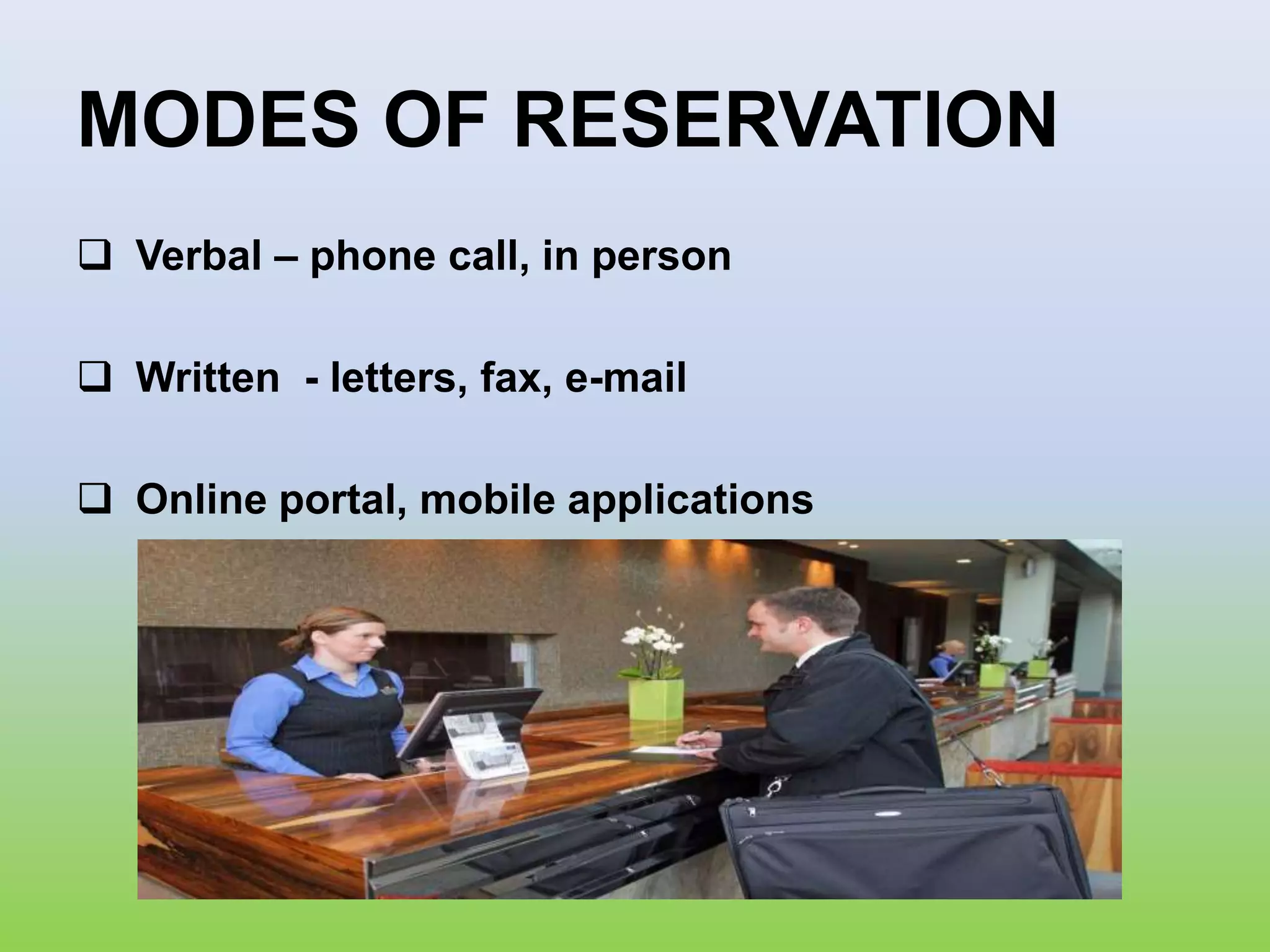 MODES OF RESERVATION

❑ Verbal – phone call, in person

❑ Written - letters, fax, e-mail

❑ Online portal, mobile applications